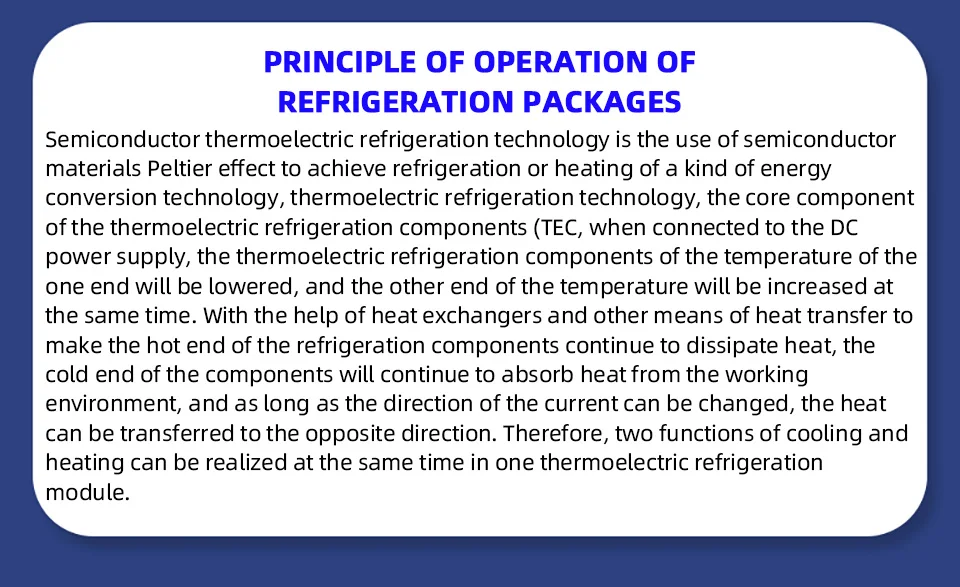 PRINCIPLE OF OPERATION OF REFRIGERATION PACKAGES

Semiconductor thermoelectric refrigeration technology is the use of semiconductor materials Peltier effect to achieve refrigeration or heating of a kind of energy conversion technology, thermoelectric refrigeration technology, the core component of the thermoelectric refrigeration components (TEC, when connected to the DC power supply, the thermoelectric refrigeration components of the temperature of the one end will be lowered, and the other end of the temperature will be increased at the same time. With the help of heat exchangers and other means of heat transfer to make the hot end of the refrigeration components continue to dissipate heat, the cold end of the components will continue to absorb heat from the working environment, and as long as the direction of the current can be changed, the heat can be transferred to the opposite direction. Therefore, two functions of cooling and heating can be realized at the same time in one thermoelectric refrigeration module.